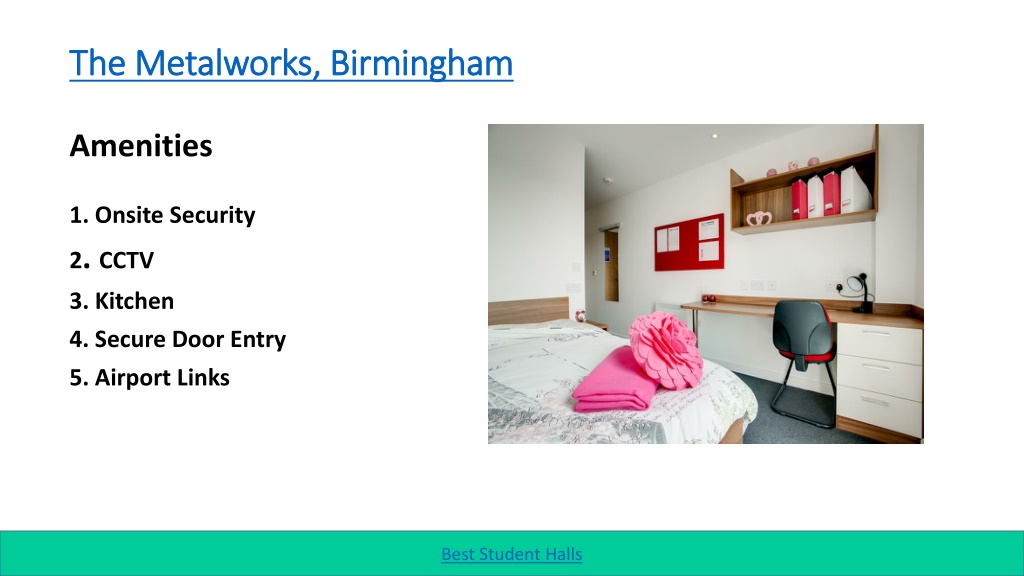 The Metalworks, Birmingham

Amenities

1. Onsite Security
2. CCTV
3. Kitchen
4. Secure Door Entry
5. Airport Links

Best Student Halls